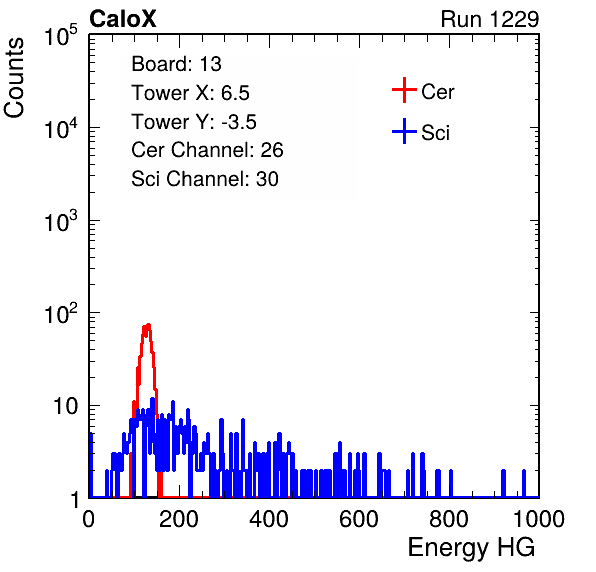 CaloX
Run 1229

Counts

$10^5$
$10^4$
$10^3$
$10^2$
10
1

Board: 13
Tower X: 6.5
Tower Y: -3.5
Cer Channel: 26
Sci Channel: 30

Cer
Sci

0
200
400
600
800
1000

Energy HG